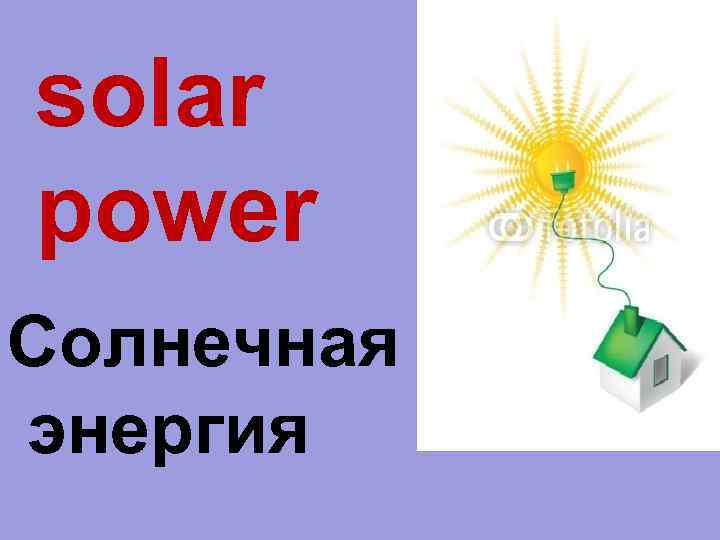 solar power

Солнечная энергия

fotolia